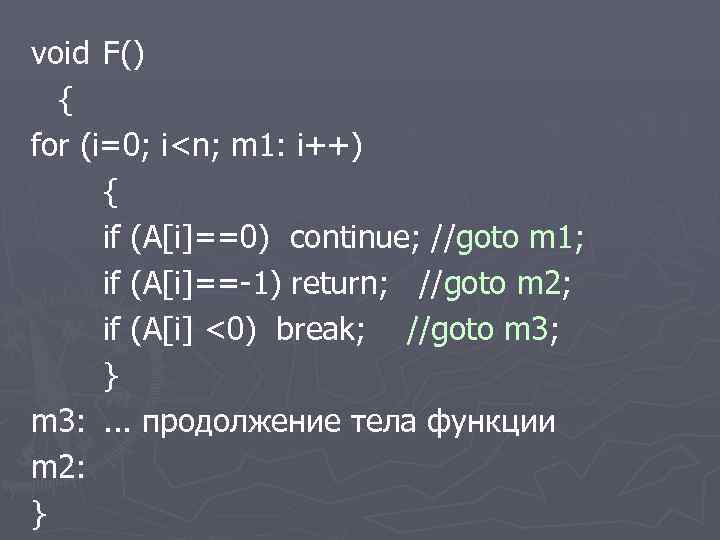 void F()
{
for (i=0; i<n; m1: i++)
{
if (A[i]==0) continue; //goto m1;
if (A[i]==-1) return; //goto m2;
if (A[i] <0) break; //goto m3;
}
m3: ... продолжение тела функции
m2:
}